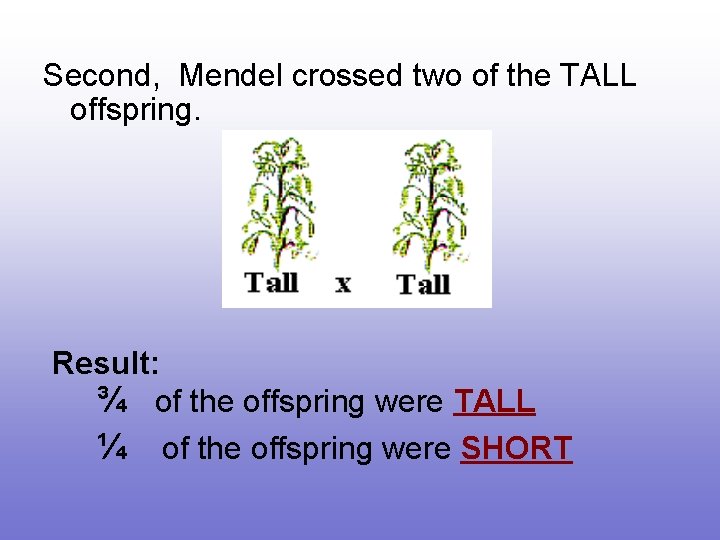 Second, Mendel crossed two of the TALL offspring.

Tall x Tall

Result:

¾ of the offspring were TALL

¼ of the offspring were SHORT